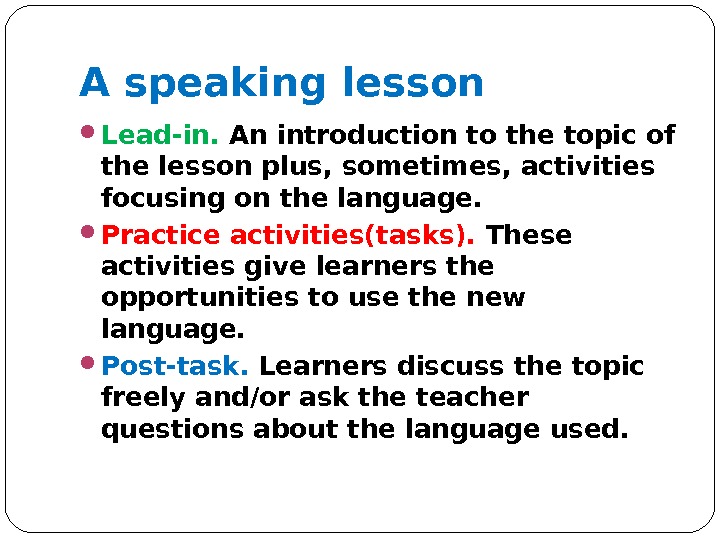 A speaking lesson

• Lead-in. An introduction to the topic of the lesson plus, sometimes, activities focusing on the language.

• Practice activities(tasks). These activities give learners the opportunities to use the new language.

• Post-task. Learners discuss the topic freely and/or ask the teacher questions about the language used.